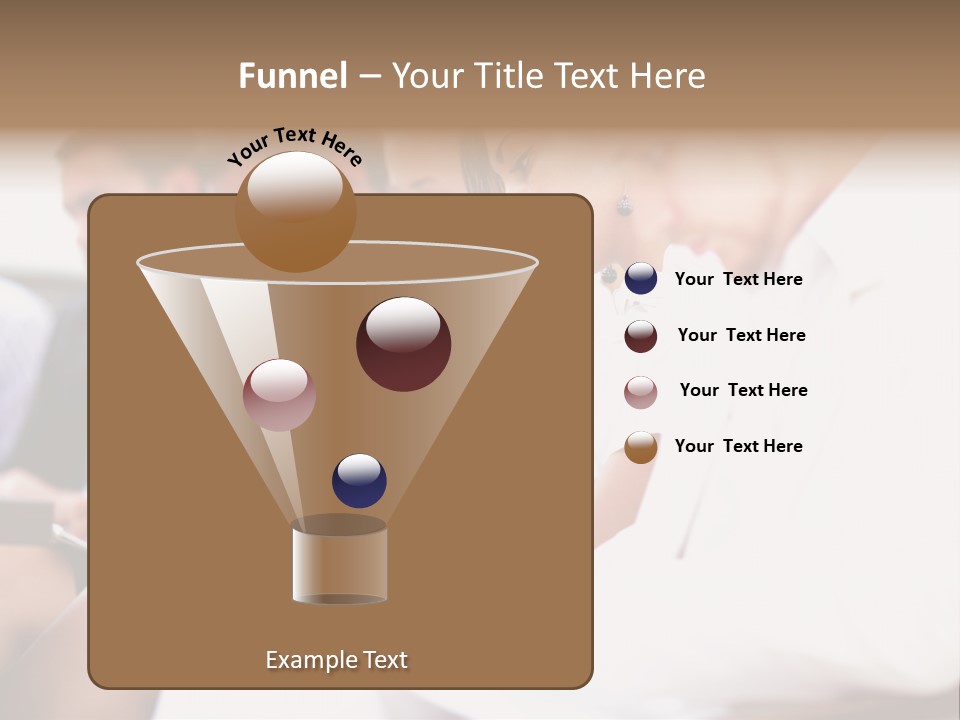 Funnel – Your Title Text Here

Your Text Here

Your Text Here

Your Text Here

Your Text Here

Your Text Here

Example Text